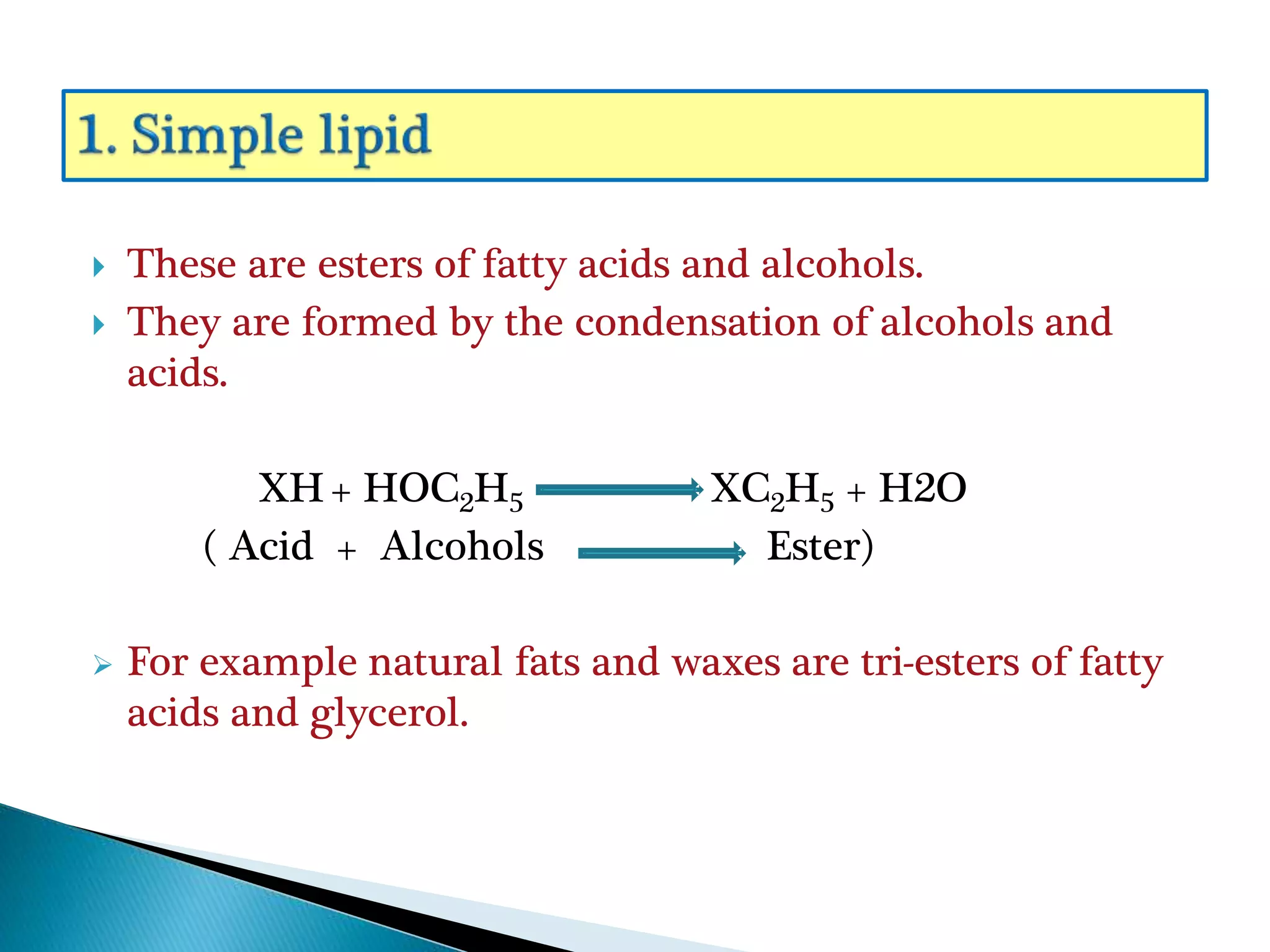 1. Simple lipid

These are esters of fatty acids and alcohols.

They are formed by the condensation of alcohols and acids.

$XH + HOC_2H_5 \longrightarrow XC_2H_5 + H2O$

( Acid + Alcohols $\longrightarrow$ Ester)

For example natural fats and waxes are tri-esters of fatty acids and glycerol.